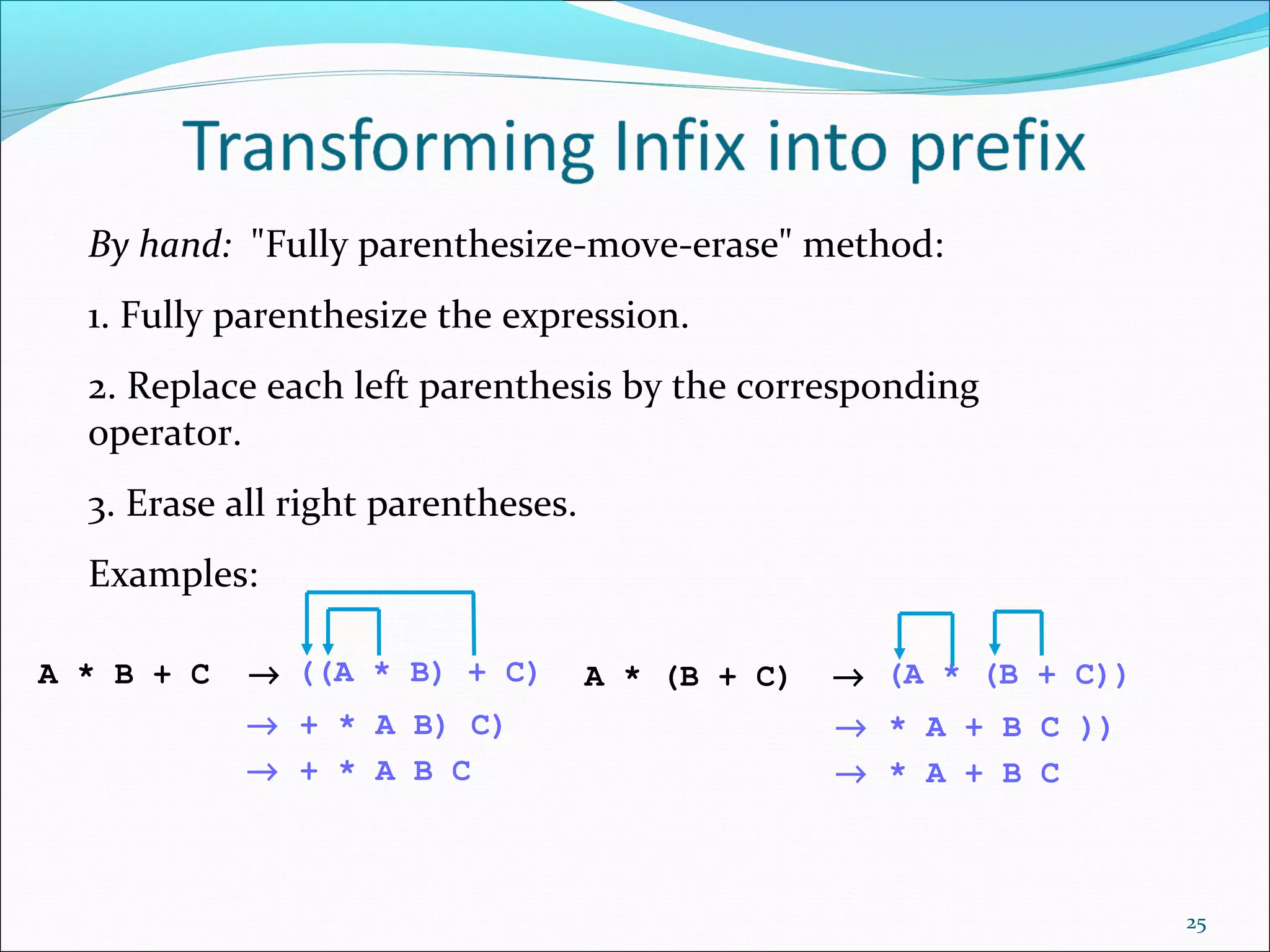 Transforming Infix into prefix

By hand: "Fully parenthesize-move-erase" method:

1. Fully parenthesize the expression.

2. Replace each left parenthesis by the corresponding operator.

3. Erase all right parentheses.

Examples:

A * B + C → ((A * B) + C)
→ + * A B) C)
→ + * A B C

A * (B + C) → (A * (B + C))
→ * A + B C ))
→ * A + B C

25